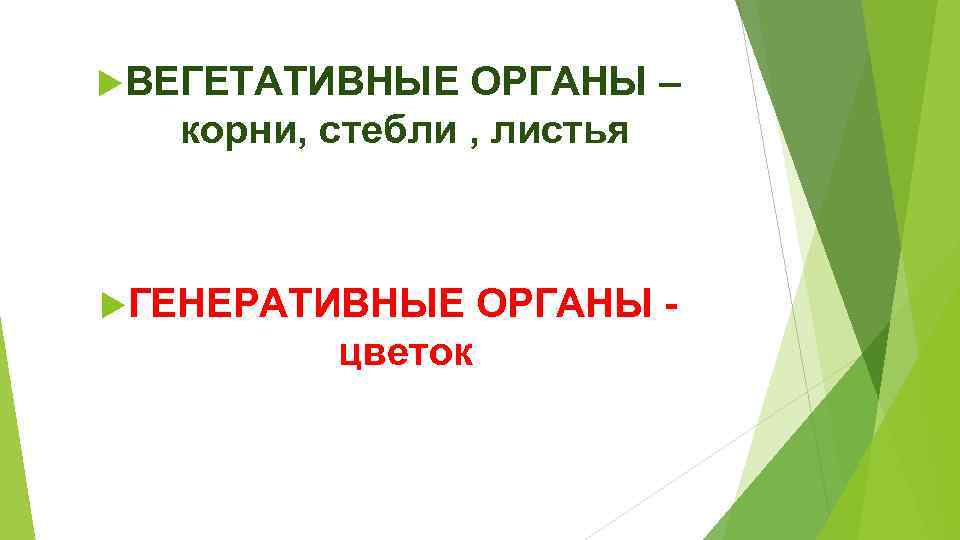 ВЕГЕТАТИВНЫЕ ОРГАНЫ – корни, стебли , листья

ГЕНЕРАТИВНЫЕ ОРГАНЫ - цветок